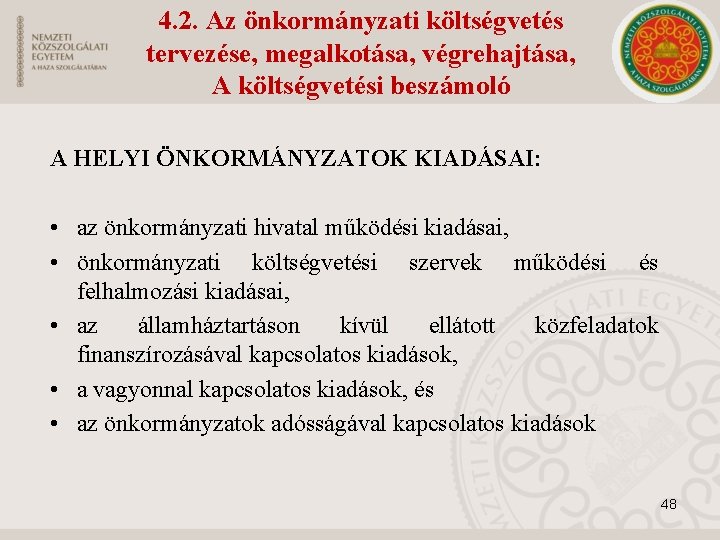 NEMZETI KÖZSZOLGÁLATI EGYETEM
A HAZA SZOLGÁLATÁBAN

4.2. Az önkormányzati költségvetés tervezése, megalkotása, végrehajtása, A költségvetési beszámoló

NEMZETI KÖZSZOLGÁLATI EGYETEM
A HAZA SZOLGÁLATÁBAN

A HELYI ÖNKORMÁNYZATOK KIADÁSAI:

• az önkormányzati hivatal működési kiadásai,
• önkormányzati költségvetési szervek működési és felhalmozási kiadásai,
• az államháztartáson kívül ellátott közfeladatok finanszírozásával kapcsolatos kiadások,
• a vagyonnal kapcsolatos kiadások, és
• az önkormányzatok adósságával kapcsolatos kiadások

NEMZETI KÖZSZOLGÁLATI EGYETEM

48